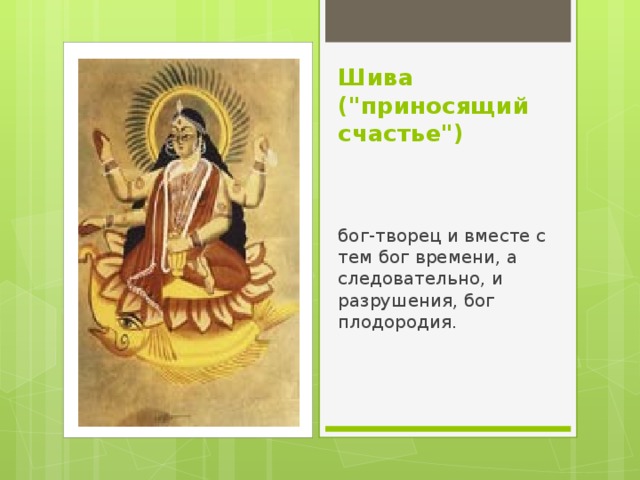 Шива ("приносящий счастье")

бог-творец и вместе с тем бог времени, а следовательно, и разрушения, бог плодородия.